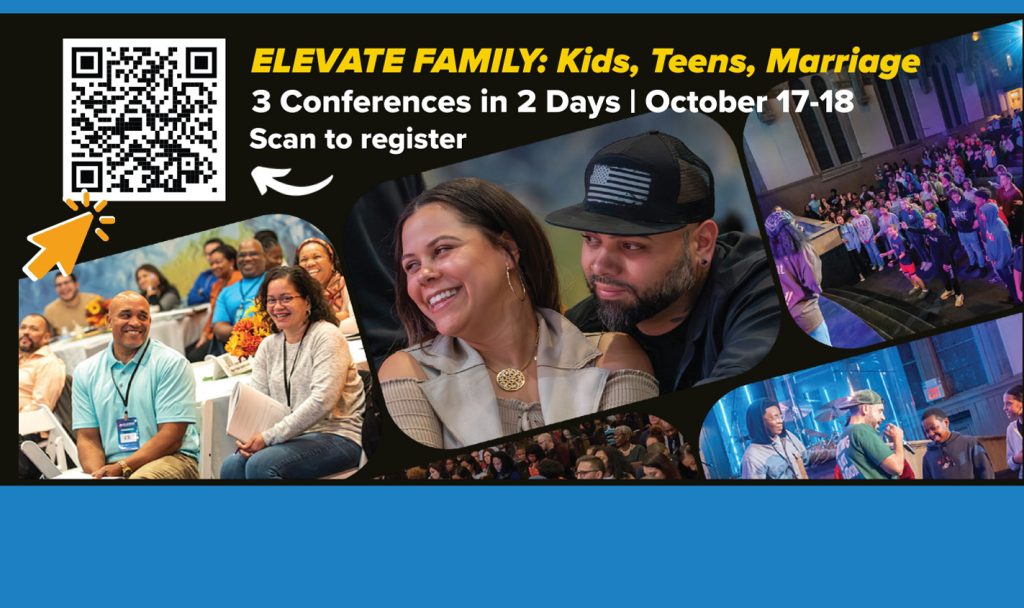 ELEVATE FAMILY: Kids, Teens, Marriage
3 Conferences in 2 Days | October 17-18
Scan to register